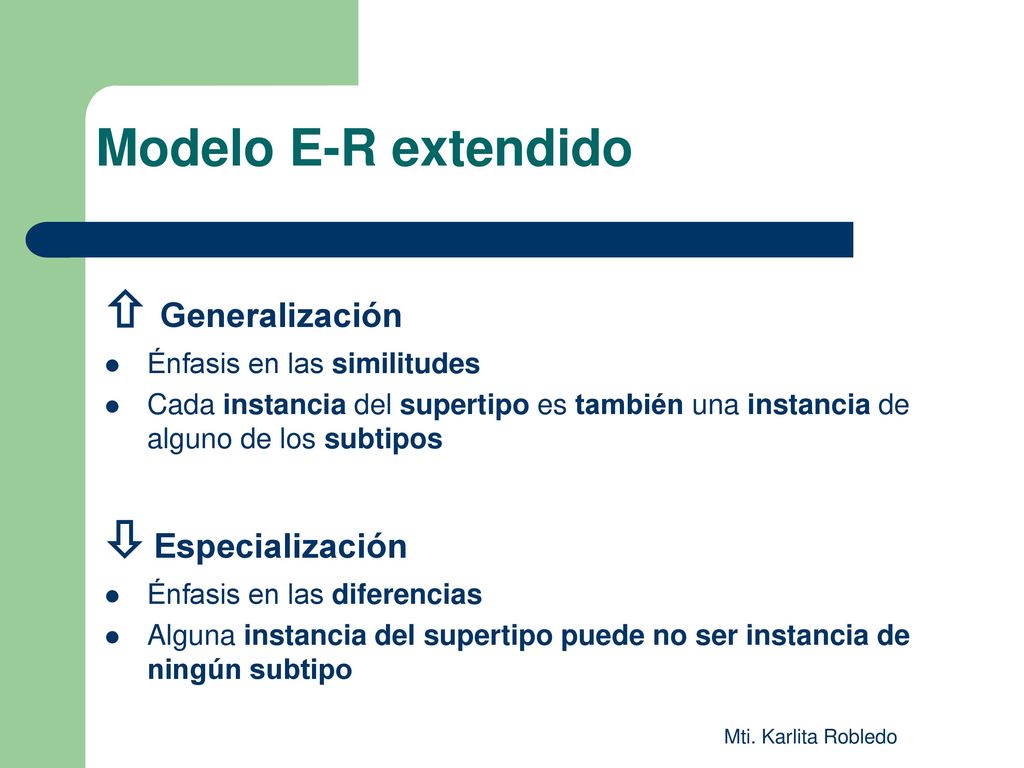 Modelo E-R extendido

⇧ Generalización

- Énfasis en las similitudes
- Cada instancia del supertipo es también una instancia de alguno de los subtipos

⇩ Especialización

- Énfasis en las diferencias
- Alguna instancia del supertipo puede no ser instancia de ningún subtipo

Mti. Karlita Robledo